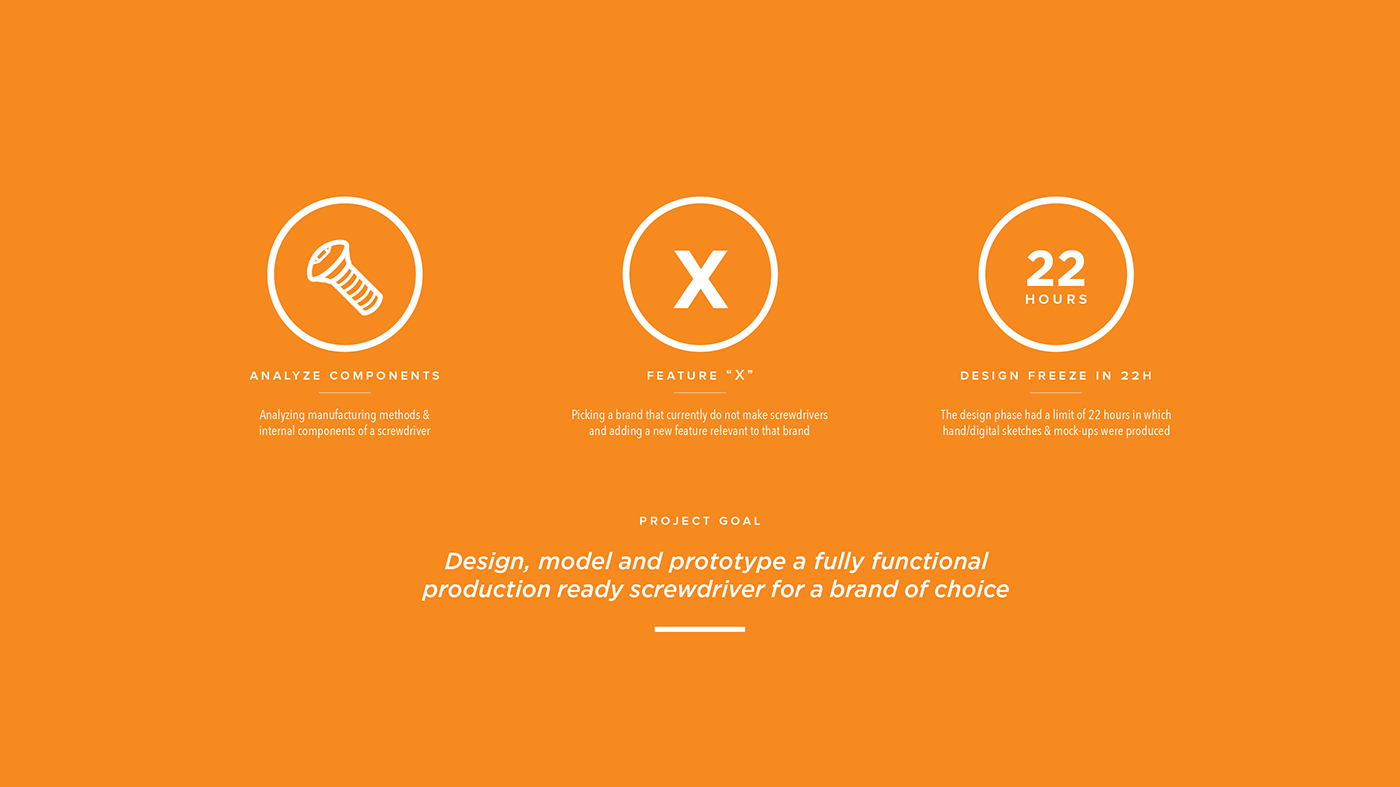 ANALYZE COMPONENTS

Analyzing manufacturing methods & internal components of a screwdriver

X

FEATURE “X”

Picking a brand that currently do not make screwdrivers and adding a new feature relevant to that brand

22
HOURS

DESIGN FREEZE IN 22H

The design phase had a limit of 22 hours in which hand/digital sketches & mock-ups were produced

PROJECT GOAL

Design, model and prototype a fully functional production ready screwdriver for a brand of choice